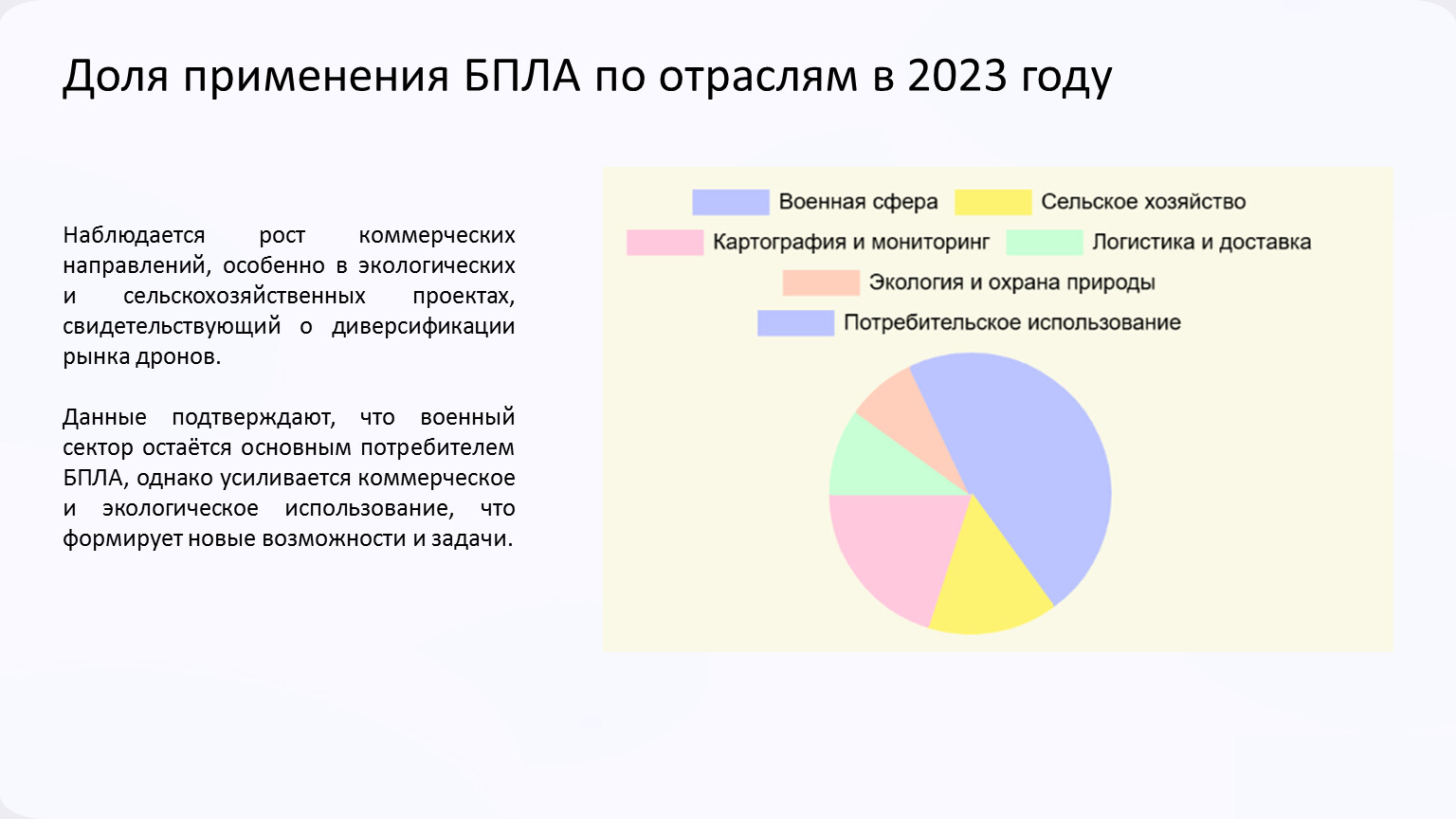 Доля применения БПЛА по отраслям в 2023 году

Наблюдается рост коммерческих направлений, особенно в экологических и сельскохозяйственных проектах, свидетельствующий о диверсификации рынка дронов.

Данные подтверждают, что военный сектор остаётся основным потребителем БПЛА, однако усиливается коммерческое и экологическое использование, что формирует новые возможности и задачи.

Военная сфера
Сельское хозяйство
Картография и мониторинг
Логистика и доставка
Экология и охрана природы
Потребительское использование